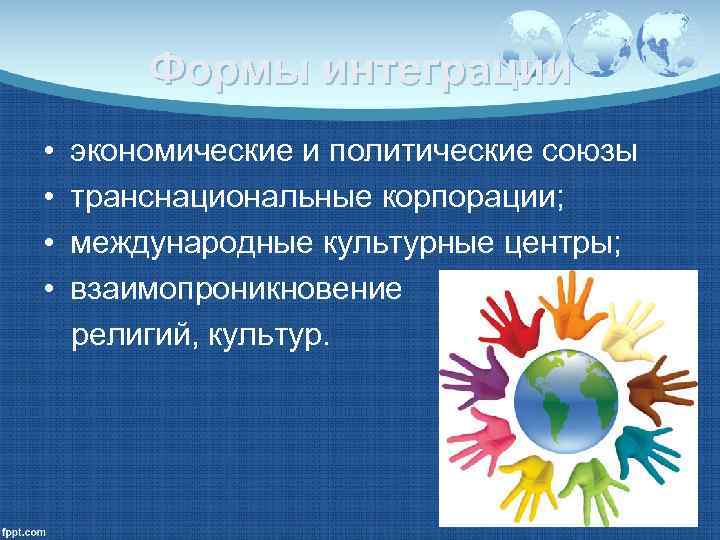 Формы интеграции

• экономические и политические союзы
• транснациональные корпорации;
• международные культурные центры;
• взаимопроникновение религий, культур.

fppt.com